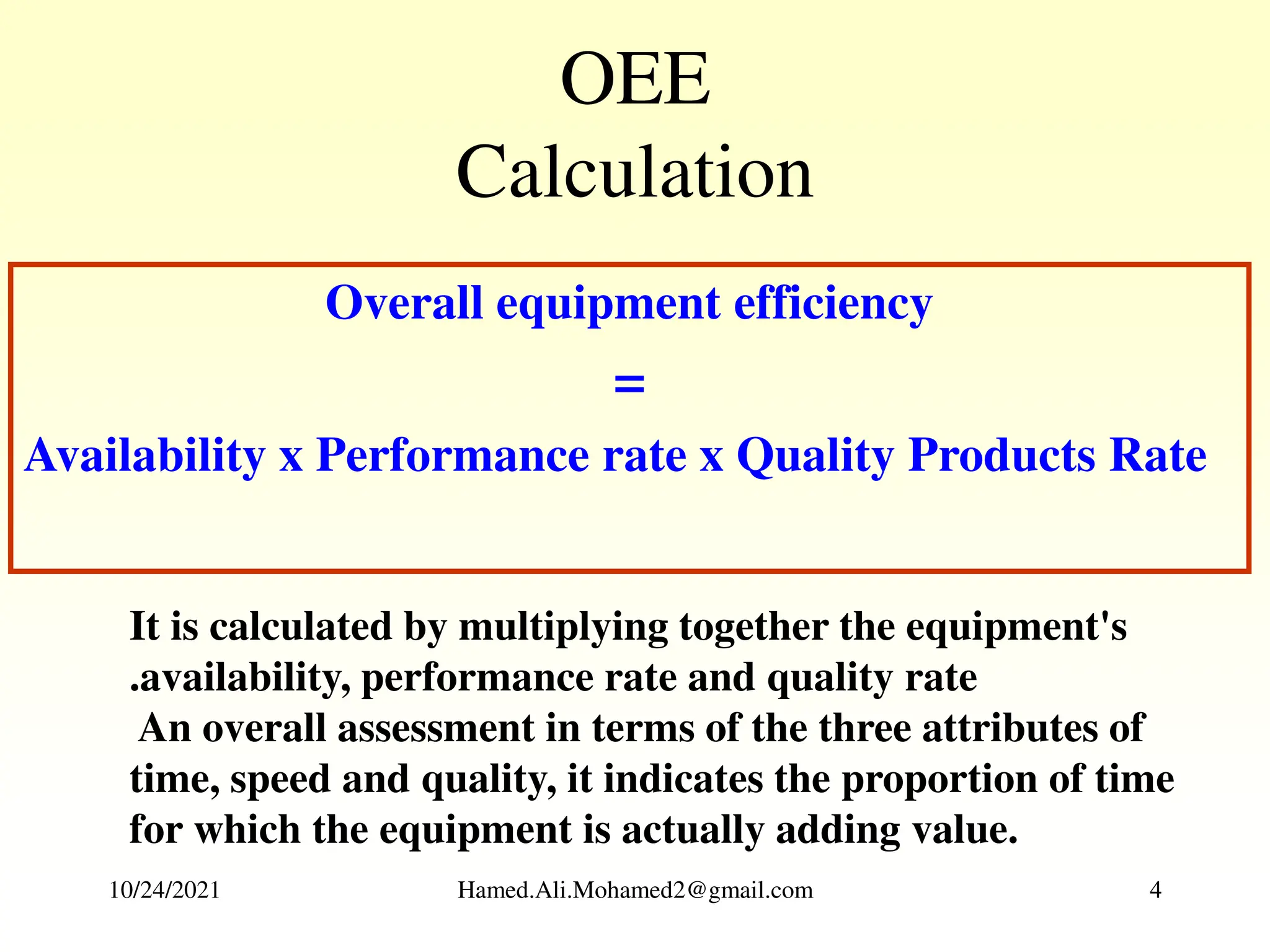 OEE
Calculation

Overall equipment efficiency
=
Availability x Performance rate x Quality Products Rate

It is calculated by multiplying together the equipment's .availability, performance rate and quality rate
An overall assessment in terms of the three attributes of time, speed and quality, it indicates the proportion of time for which the equipment is actually adding value.

10/24/2021
Hamed.Ali.Mohamed2@gmail.com
4